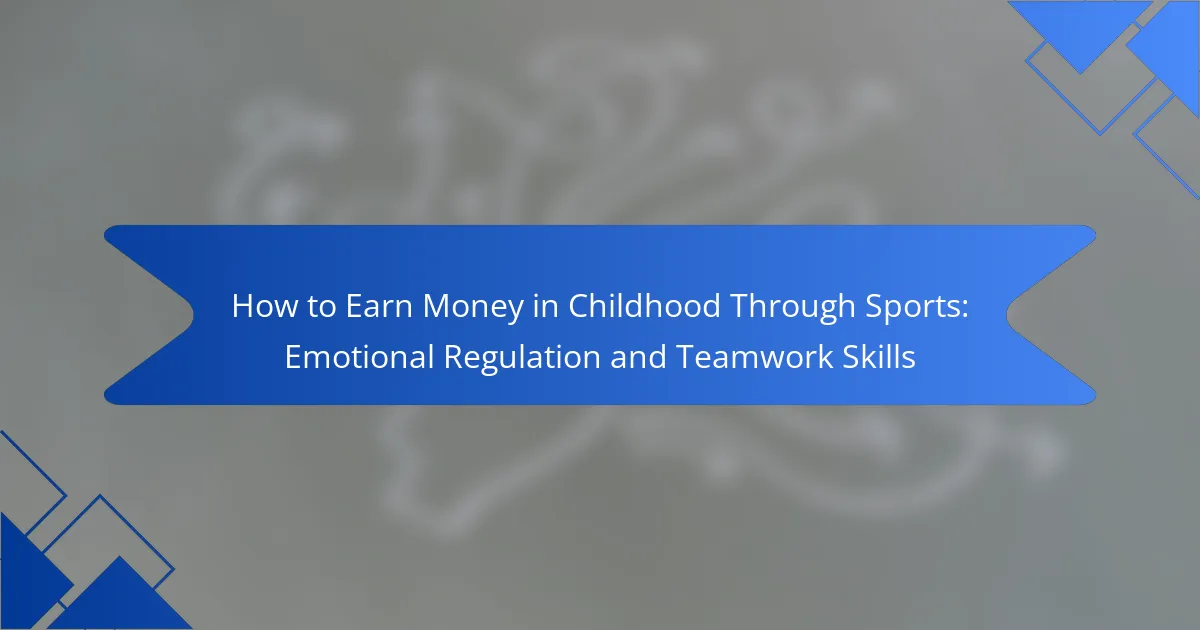 How to Earn Money in Childhood Through Sports: Emotional Regulation and Teamwork Skills